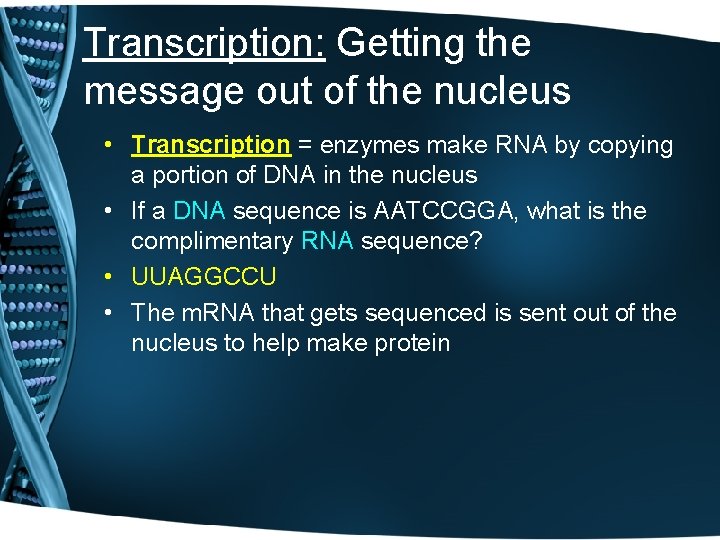 Transcription: Getting the message out of the nucleus

• Transcription = enzymes make RNA by copying a portion of DNA in the nucleus
• If a DNA sequence is AATCCGGA, what is the complimentary RNA sequence?
• UUAGGCCU
• The mRNA that gets sequenced is sent out of the nucleus to help make protein